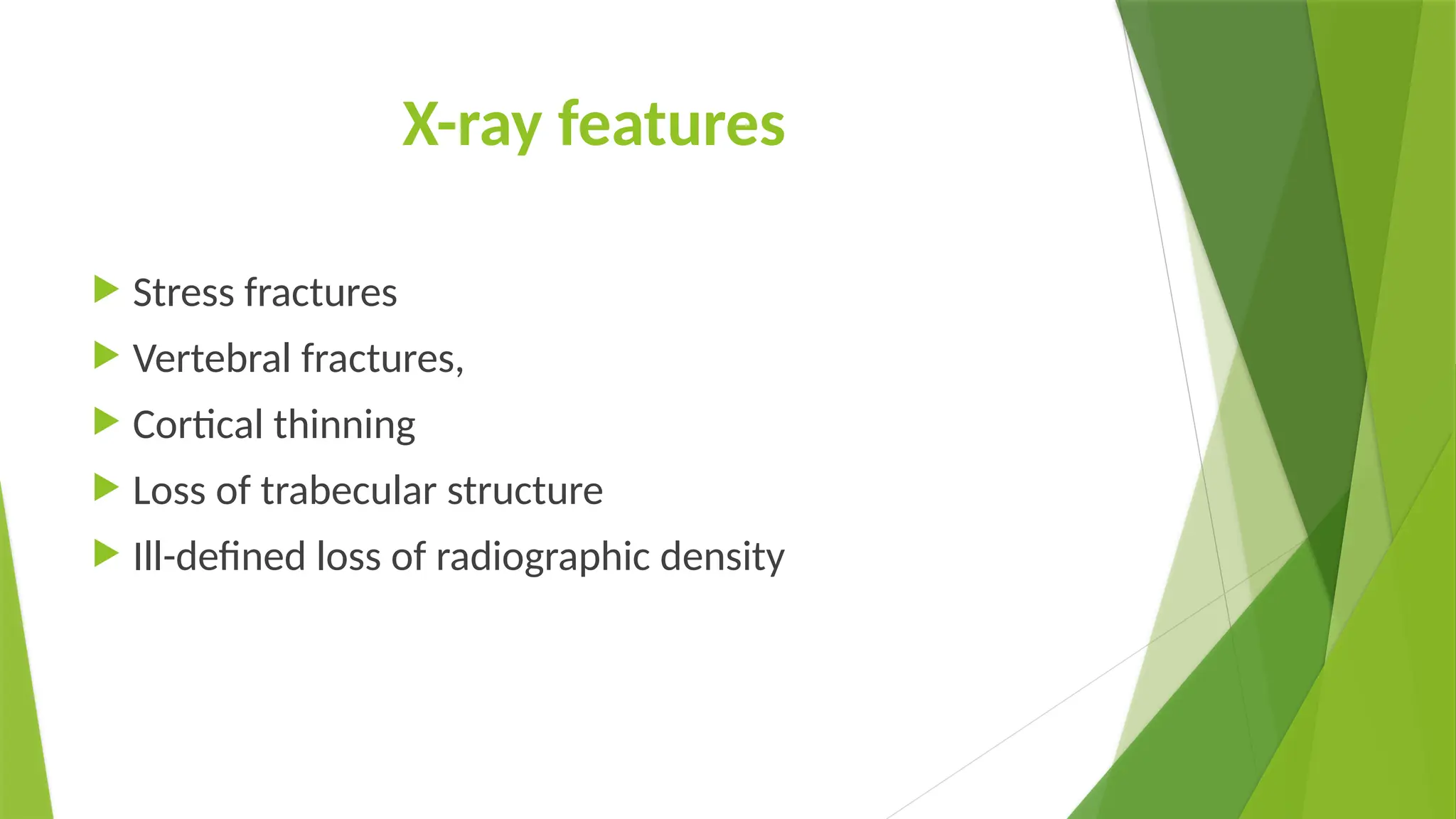 X-ray features

Stress fractures

Vertebral fractures,

Cortical thinning

Loss of trabecular structure

Ill-defined loss of radiographic density